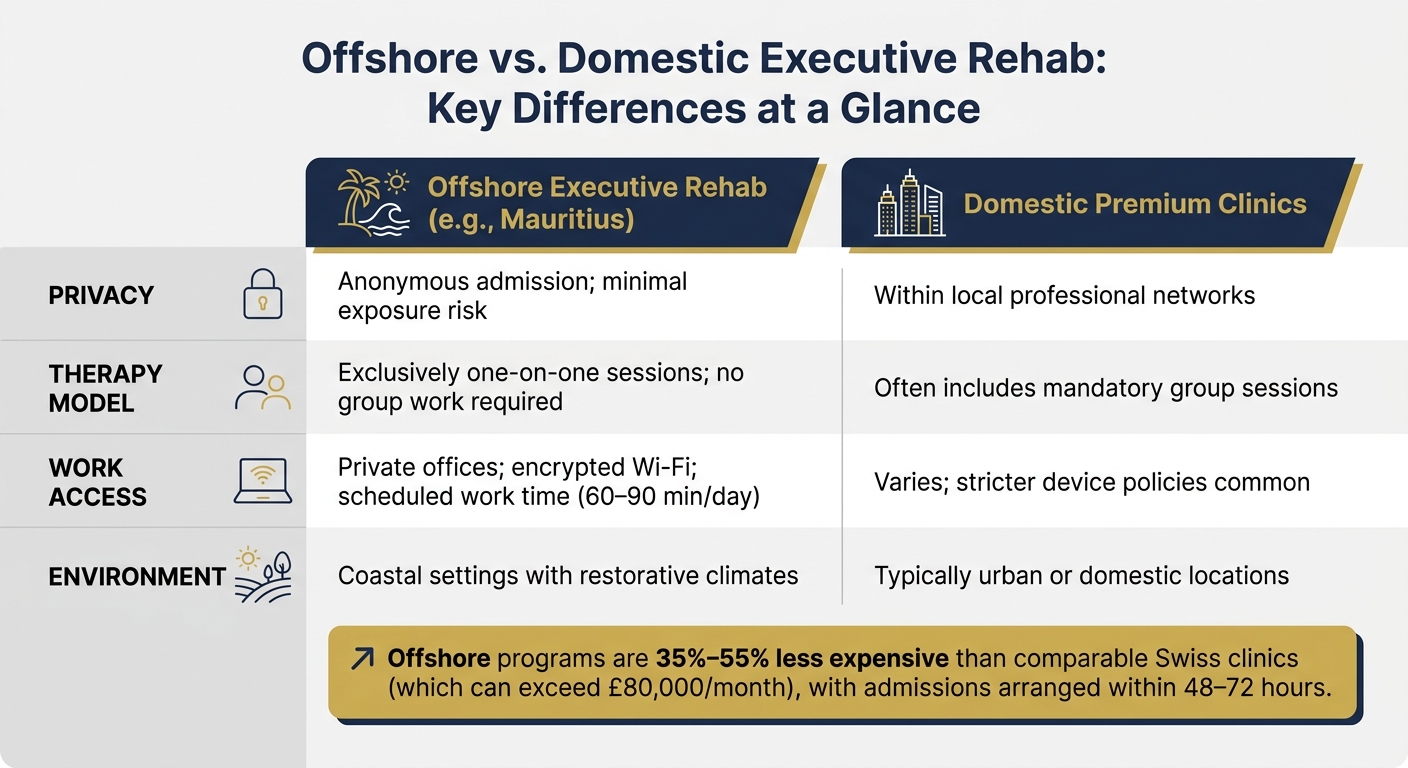 Offshore vs. Domestic Executive Rehab: Key Differences at a Glance

| | Offshore Executive Rehab (e.g., Mauritius) | Domestic Premium Clinics |
|---|---|---|
| PRIVACY | Anonymous admission; minimal exposure risk | Within local professional networks |
| THERAPY MODEL | Exclusively one-on-one sessions; no group work required | Often includes mandatory group sessions |
| WORK ACCESS | Private offices; encrypted Wi-Fi; scheduled work time (60–90 min/day) | Varies; stricter device policies common |
| ENVIRONMENT | Coastal settings with restorative climates | Typically urban or domestic locations |

Offshore programs are 35%–55% less expensive than comparable Swiss clinics (which can exceed £80,000/month), with admissions arranged within 48–72 hours.